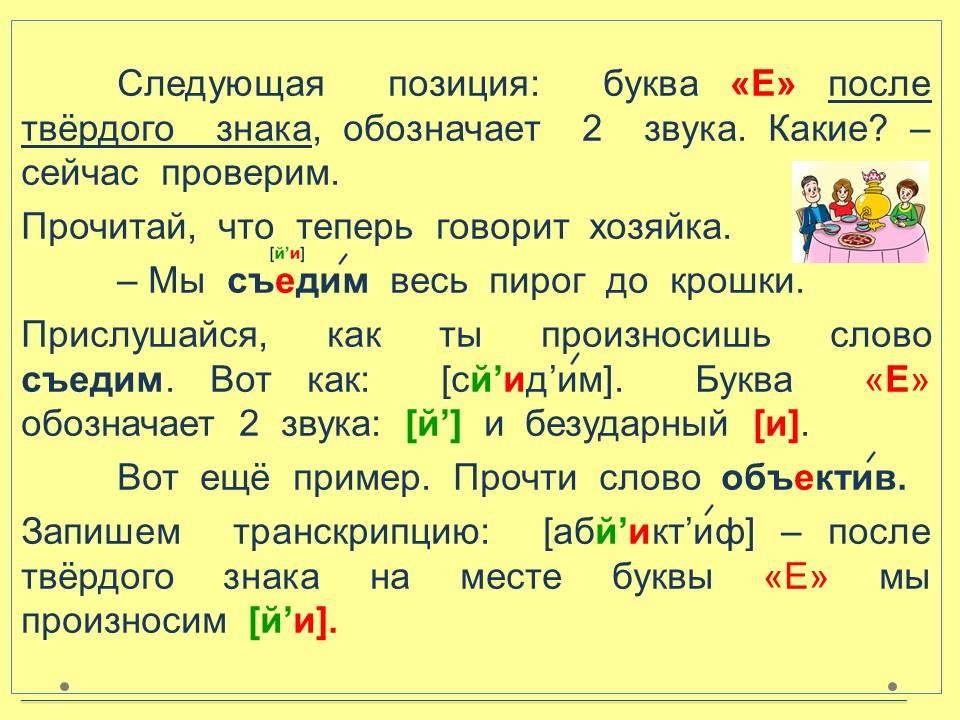 Следующая позиция: буква «Е» после твёрдого знака, обозначает 2 звука. Какие? – сейчас проверим.

Прочитай, что теперь говорит хозяйка.

[й’и]
– Мы съеди́м весь пирог до крошки.

Прислушайся, как ты произносишь слово съедим. Вот как: [сй’ид’и́м]. Буква «Е» обозначает 2 звука: [й’] и безударный [и].

Вот ещё пример. Прочти слово объекти́в.

Запишем транскрипцию: [абй’икт’и́ф] – после твёрдого знака на месте буквы «Е» мы произносим [й’и].